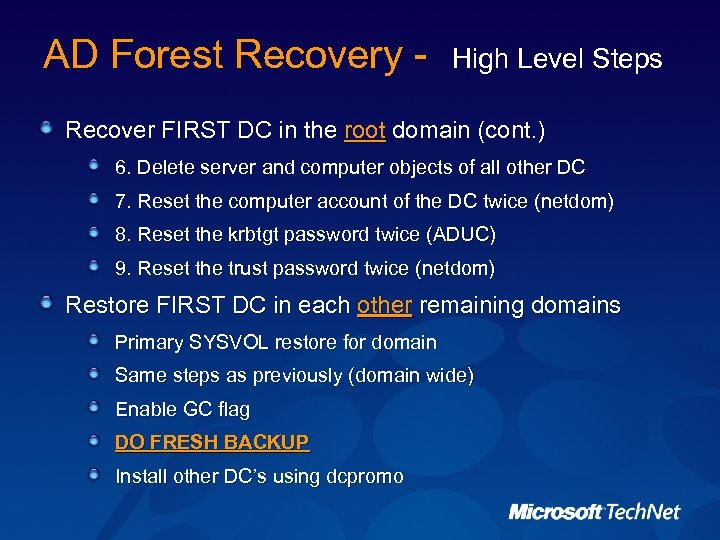 AD Forest Recovery - High Level Steps

Recover FIRST DC in the root domain (cont.)

6. Delete server and computer objects of all other DC

7. Reset the computer account of the DC twice (netdom)

8. Reset the krbtgt password twice (ADUC)

9. Reset the trust password twice (netdom)

Restore FIRST DC in each other remaining domains

Primary SYSVOL restore for domain

Same steps as previously (domain wide)

Enable GC flag

DO FRESH BACKUP

Install other DC's using dcpromo

Microsoft TechNet